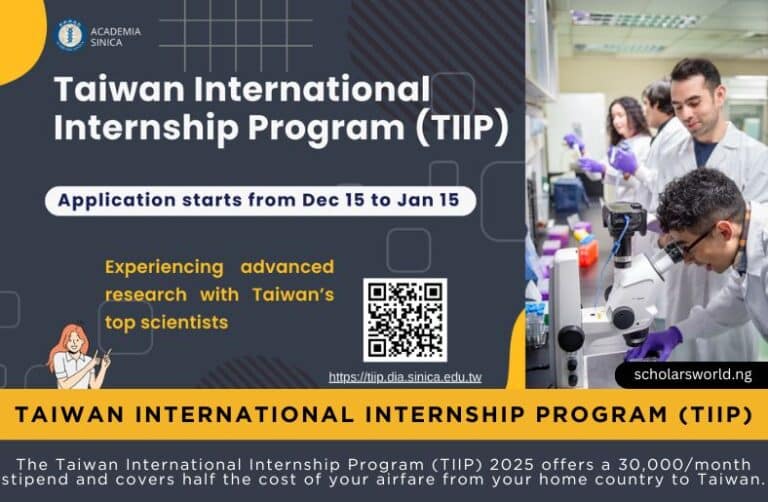 ACADEMIA SINICA

Taiwan International Internship Program (TIIP)

Application starts from Dec 15 to Jan 15

Experiencing advanced research with Taiwan's top scientists

https://tiip.dia.sinica.edu.tw

scholarsworld.ng

TAIWAN INTERNATIONAL INTERNSHIP PROGRAM (TIIP)

The Taiwan International Internship Program (TIIP) 2025 offers a 30,000/month stipend and covers half the cost of your airfare from your home country to Taiwan.